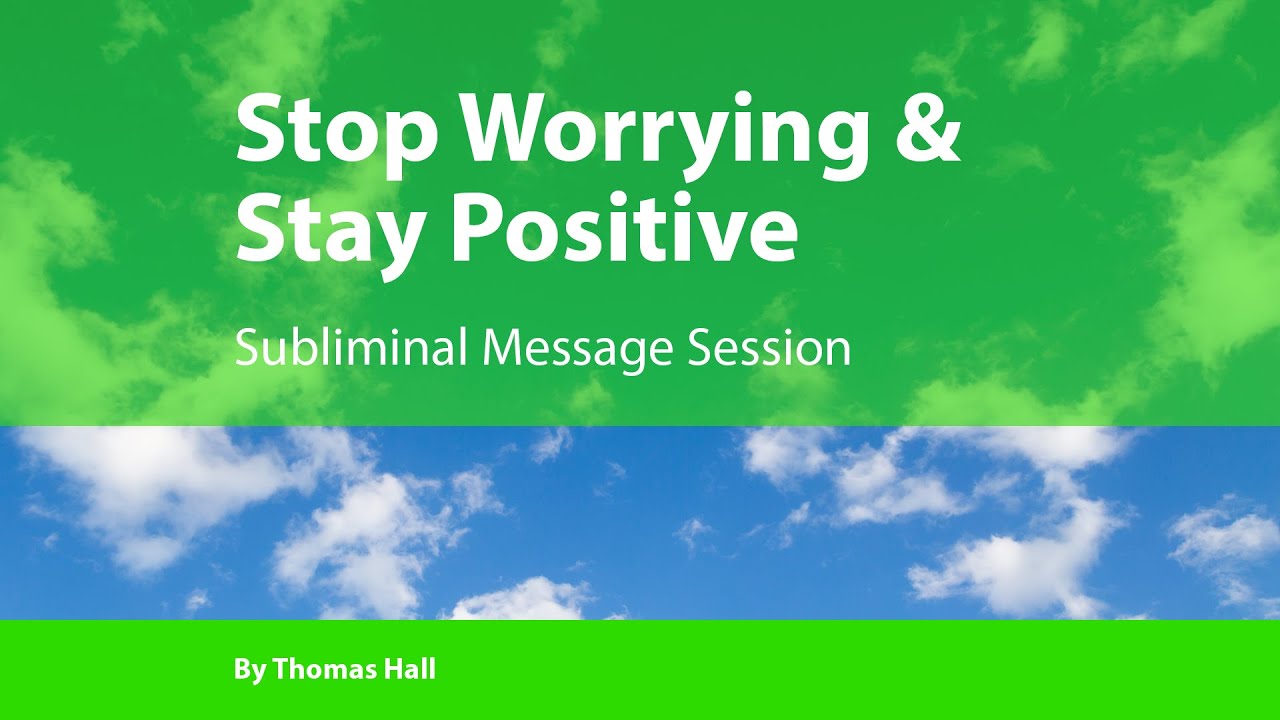 Stop Worrying & Stay Positive

Subliminal Message Session

By Thomas Hall